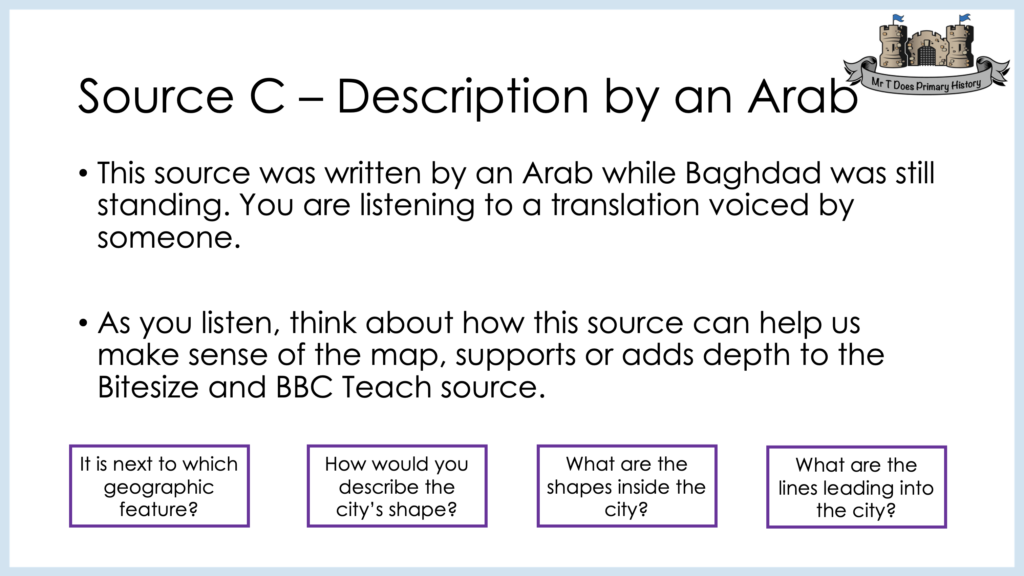 Mr T Does Primary History

Source C – Description by an Arab

• This source was written by an Arab while Baghdad was still standing. You are listening to a translation voiced by someone.

• As you listen, think about how this source can help us make sense of the map, supports or adds depth to the Bitesize and BBC Teach source.

It is next to which geographic feature?

How would you describe the city's shape?

What are the shapes inside the city?

What are the lines leading into the city?